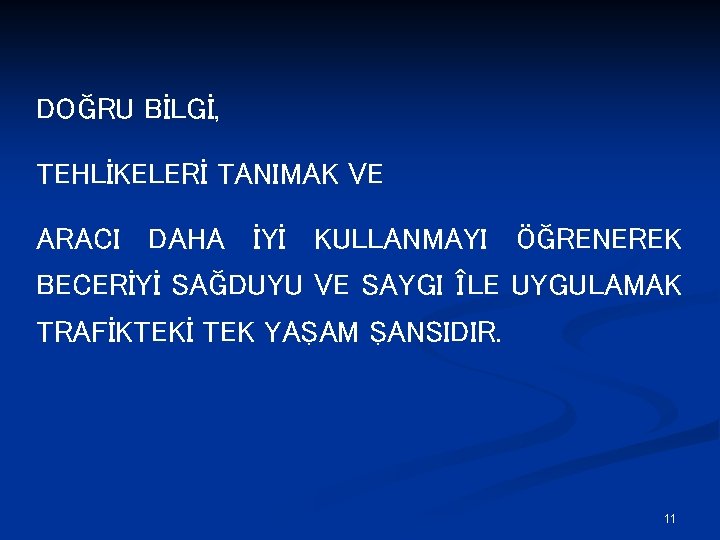 DOĞRU BİLGİ,

TEHLİKELERİ TANIMAK VE

ARACI DAHA İYİ KULLANMAYI ÖĞRENEREK BECERİYİ SAĞDUYU VE SAYGI ÎLE UYGULAMAK TRAFİKTEKİ TEK YAŞAM ŞANSIDIR.

11